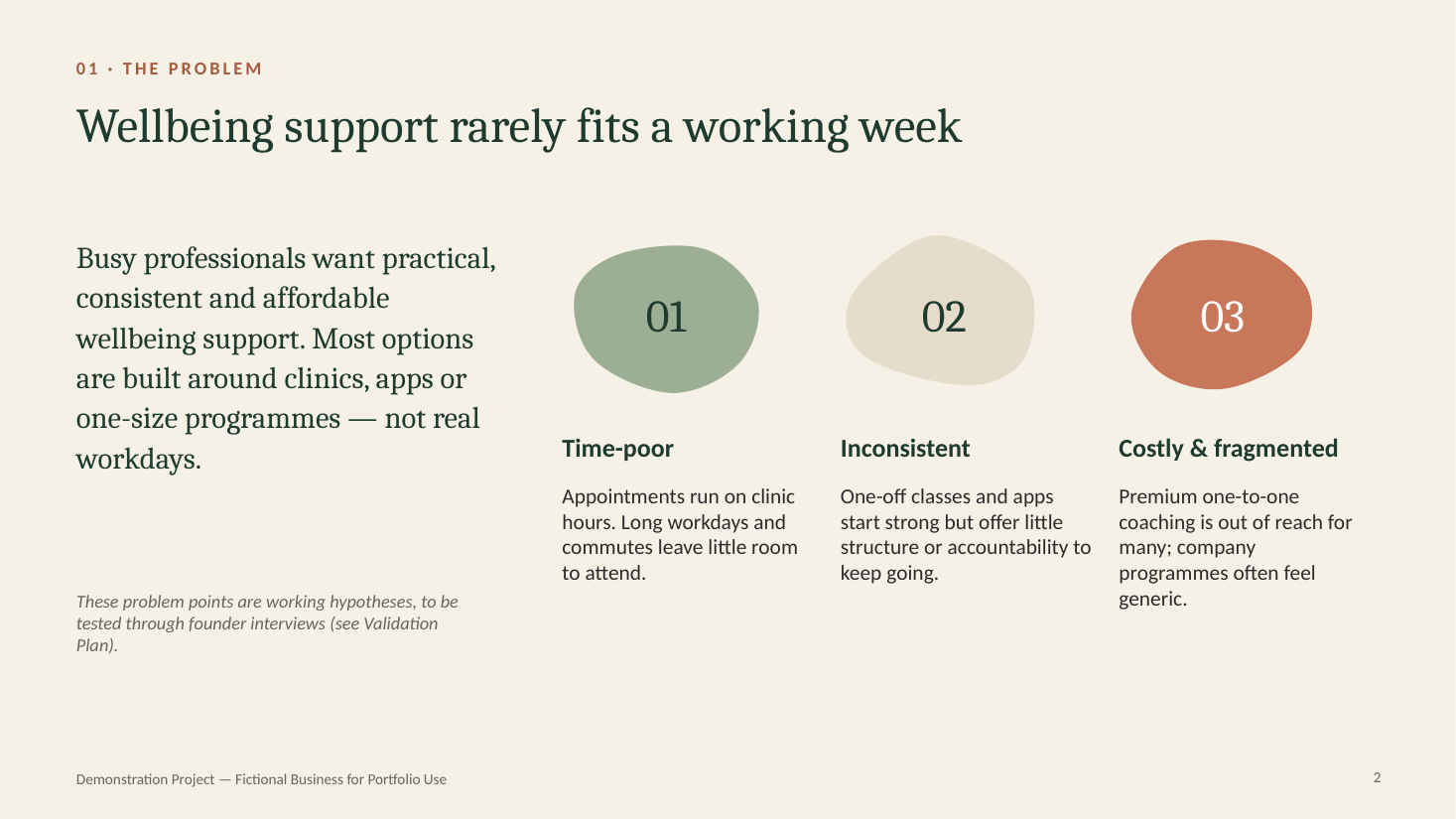 01 · THE PROBLEM

Wellbeing support rarely fits a working week

Busy professionals want practical, consistent and affordable wellbeing support. Most options are built around clinics, apps or one-size programmes — not real workdays.

These problem points are working hypotheses, to be tested through founder interviews (see Validation Plan).

01

Time-poor

Appointments run on clinic hours. Long workdays and commutes leave little room to attend.

02

Inconsistent

One-off classes and apps start strong but offer little structure or accountability to keep going.

03

Costly & fragmented

Premium one-to-one coaching is out of reach for many; company programmes often feel generic.

Demonstration Project — Fictional Business for Portfolio Use

2